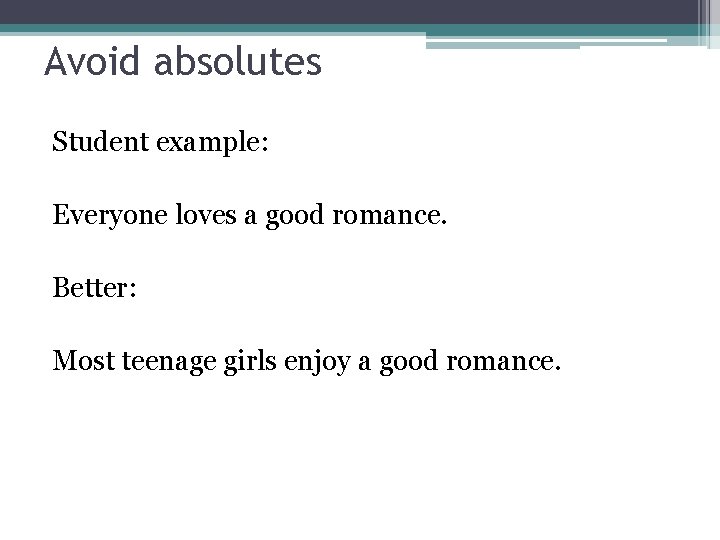 Avoid absolutes

Student example:

Everyone loves a good romance.

Better:

Most teenage girls enjoy a good romance.